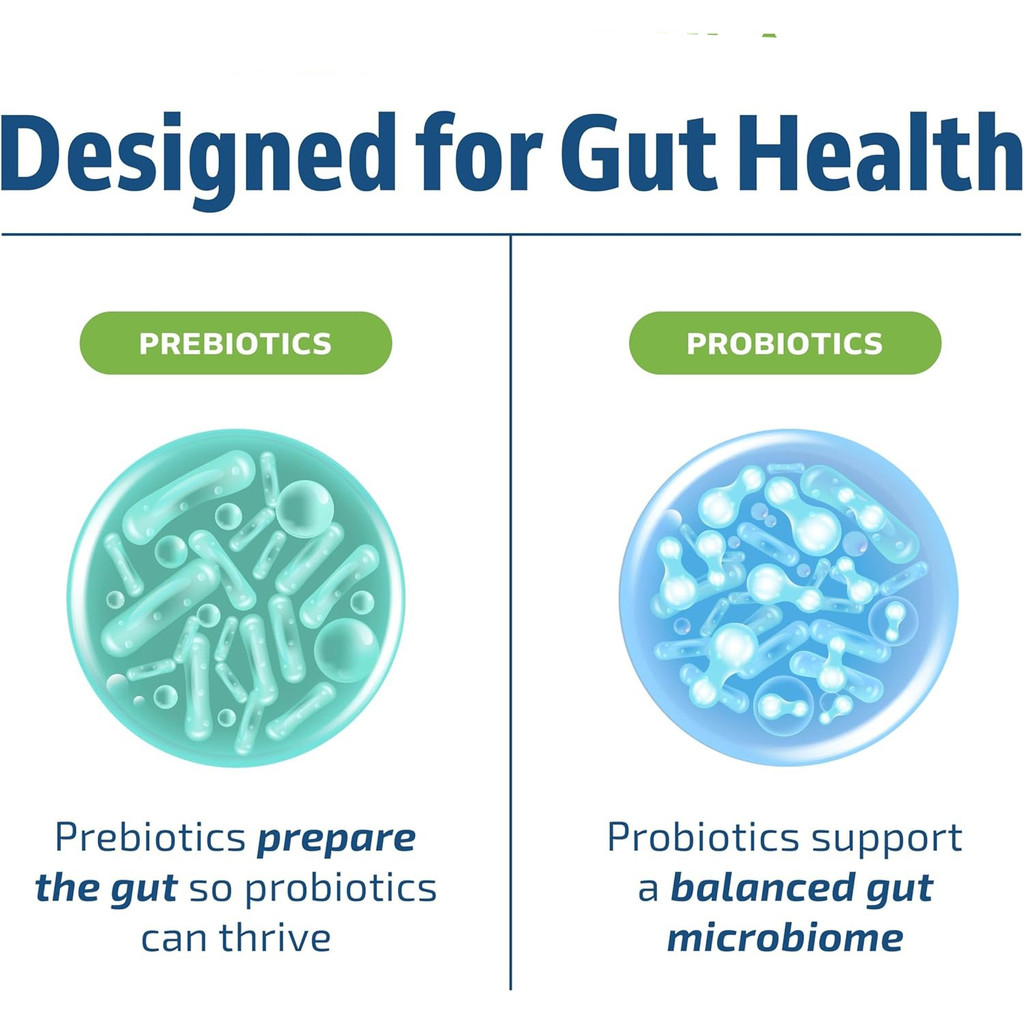 Designed for Gut Health

PREBIOTICS

Prebiotics prepare the gut so probiotics can thrive

PROBIOTICS

Probiotics support a balanced gut microbiome